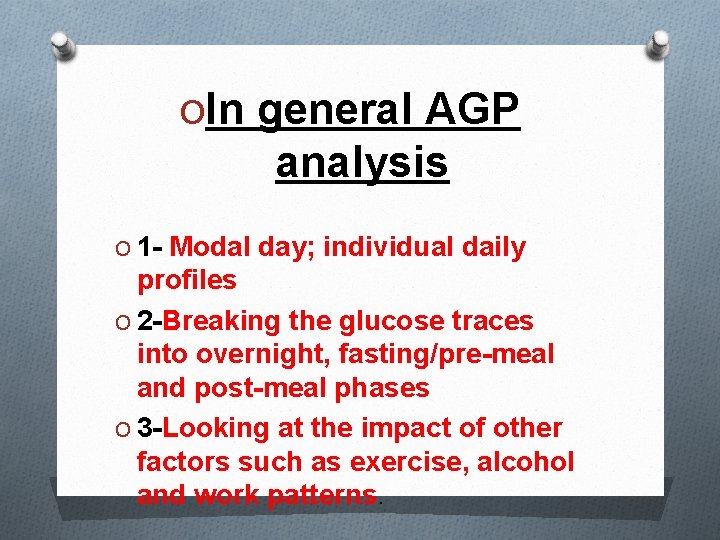 In general AGP analysis

1- Modal day; individual daily profiles

2-Breaking the glucose traces into overnight, fasting/pre-meal and post-meal phases

3-Looking at the impact of other factors such as exercise, alcohol and work patterns.